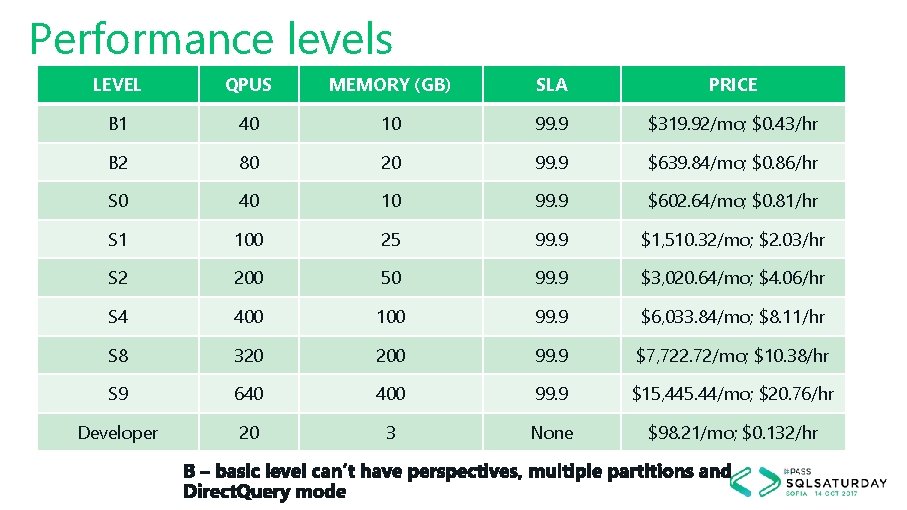 Performance levels

| LEVEL | QPUS | MEMORY (GB) | SLA | PRICE |
|---|---|---|---|---|
| B1 | 40 | 10 | 99.9 | \$319.92/mo; \$0.43/hr |
| B2 | 80 | 20 | 99.9 | \$639.84/mo; \$0.86/hr |
| S0 | 40 | 10 | 99.9 | \$602.64/mo; \$0.81/hr |
| S1 | 100 | 25 | 99.9 | \$1,510.32/mo; \$2.03/hr |
| S2 | 200 | 50 | 99.9 | \$3,020.64/mo; \$4.06/hr |
| S4 | 400 | 100 | 99.9 | \$6,033.84/mo; \$8.11/hr |
| S8 | 320 | 200 | 99.9 | \$7,722.72/mo; \$10.38/hr |
| S9 | 640 | 400 | 99.9 | \$15,445.44/mo; \$20.76/hr |
| Developer | 20 | 3 | None | \$98.21/mo; \$0.132/hr |

B – basic level can't have perspectives, multiple partitions and DirectQuery mode

#PASS SQLSATURDAY SOFIA 14 OCT 2017